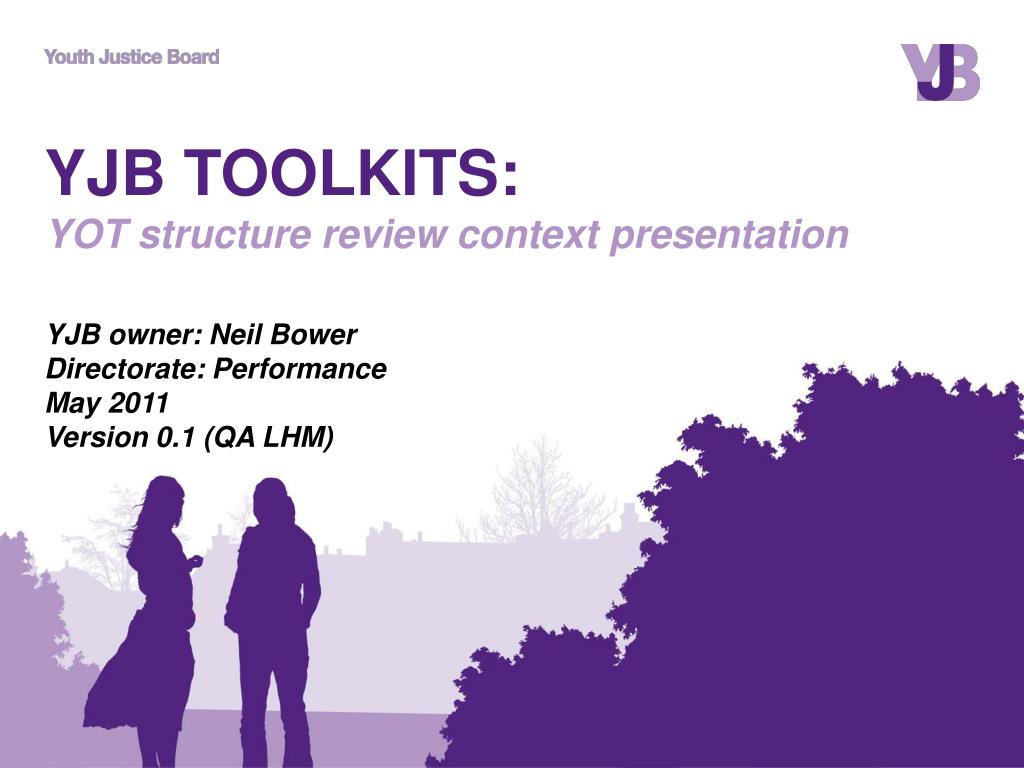 Youth Justice Board

YJB

YJB TOOLKITS:
YOT structure review context presentation

YJB owner: Neil Bower
Directorate: Performance
May 2011
Version 0.1 (QA LHM)